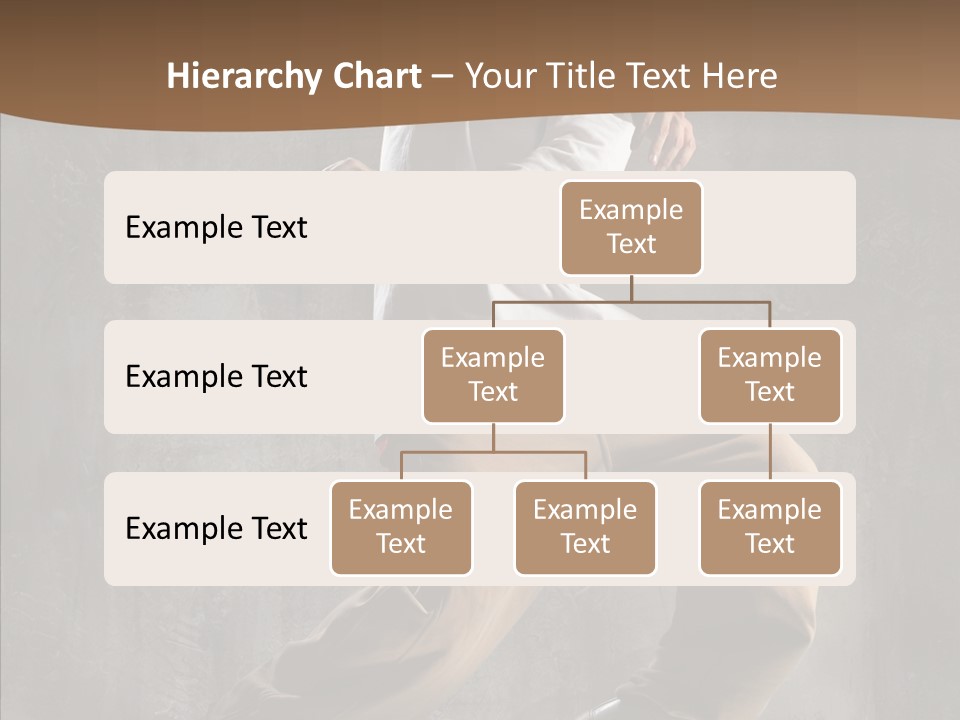 Hierarchy Chart – Your Title Text Here

Example Text

Example Text

Example Text

Example Text

Example Text

Example Text

Example Text

Example Text

Example Text